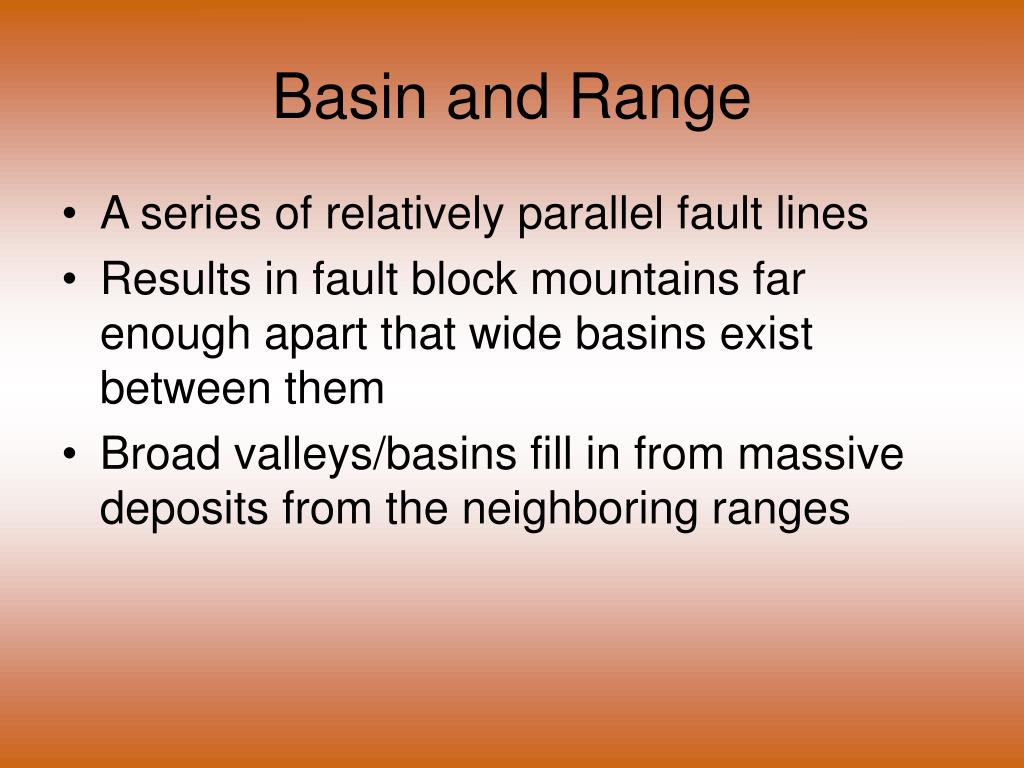 Basin and Range

• A series of relatively parallel fault lines
• Results in fault block mountains far enough apart that wide basins exist between them
• Broad valleys/basins fill in from massive deposits from the neighboring ranges